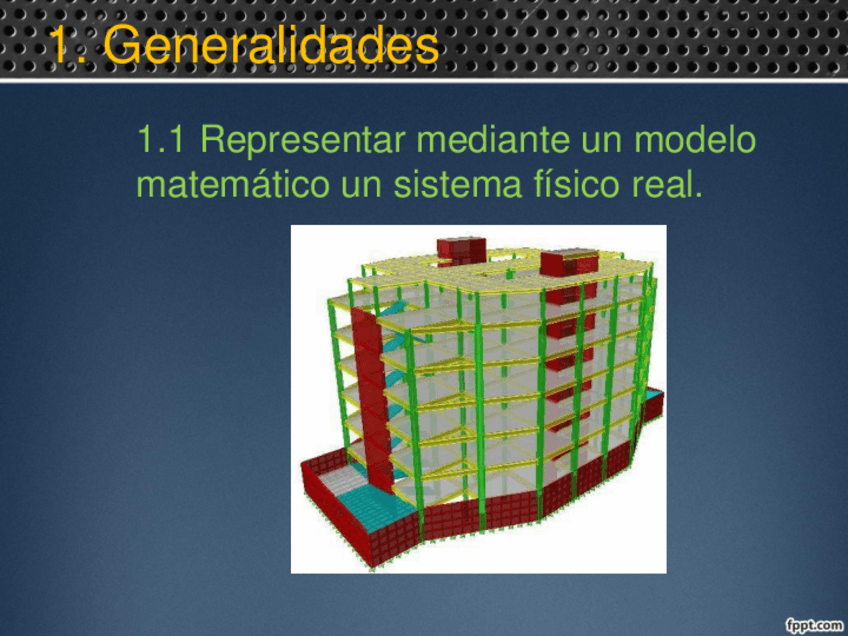 1. Generalidades

1.1 Representar mediante un modelo matemático un sistema físico real.

fppt.com